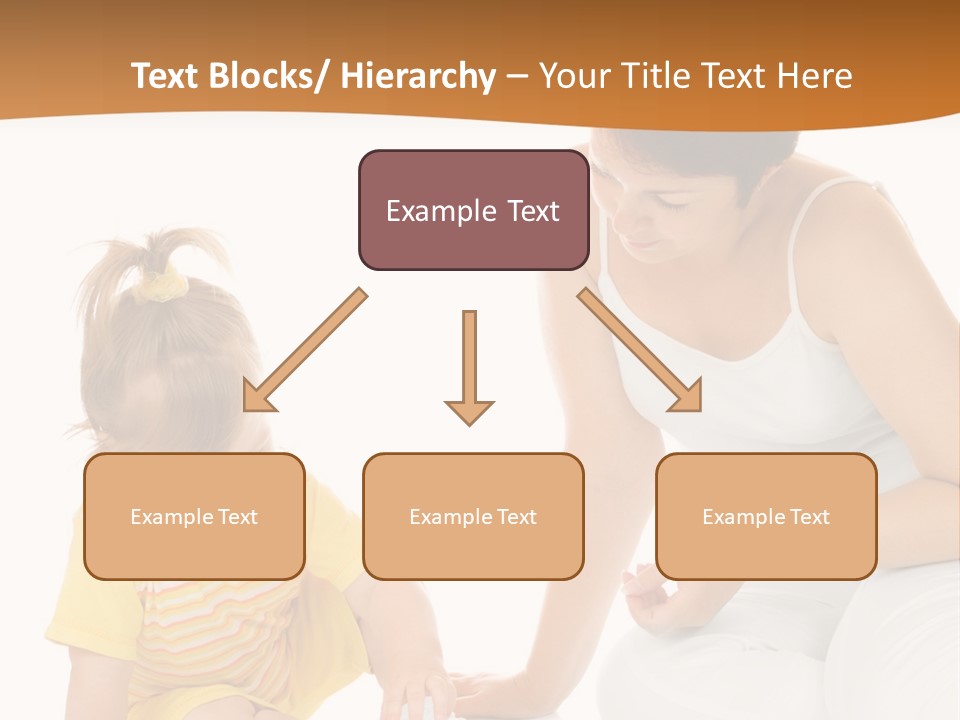 Text Blocks/ Hierarchy – Your Title Text Here

Example Text

Example Text

Example Text

Example Text